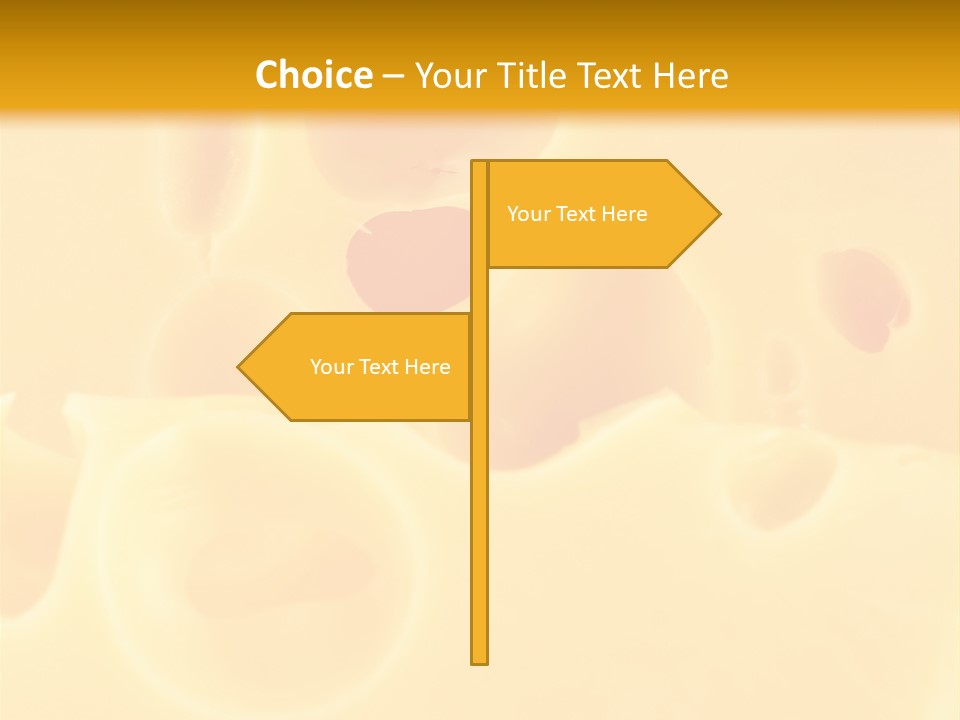 Choice – Your Title Text Here

Your Text Here

Your Text Here